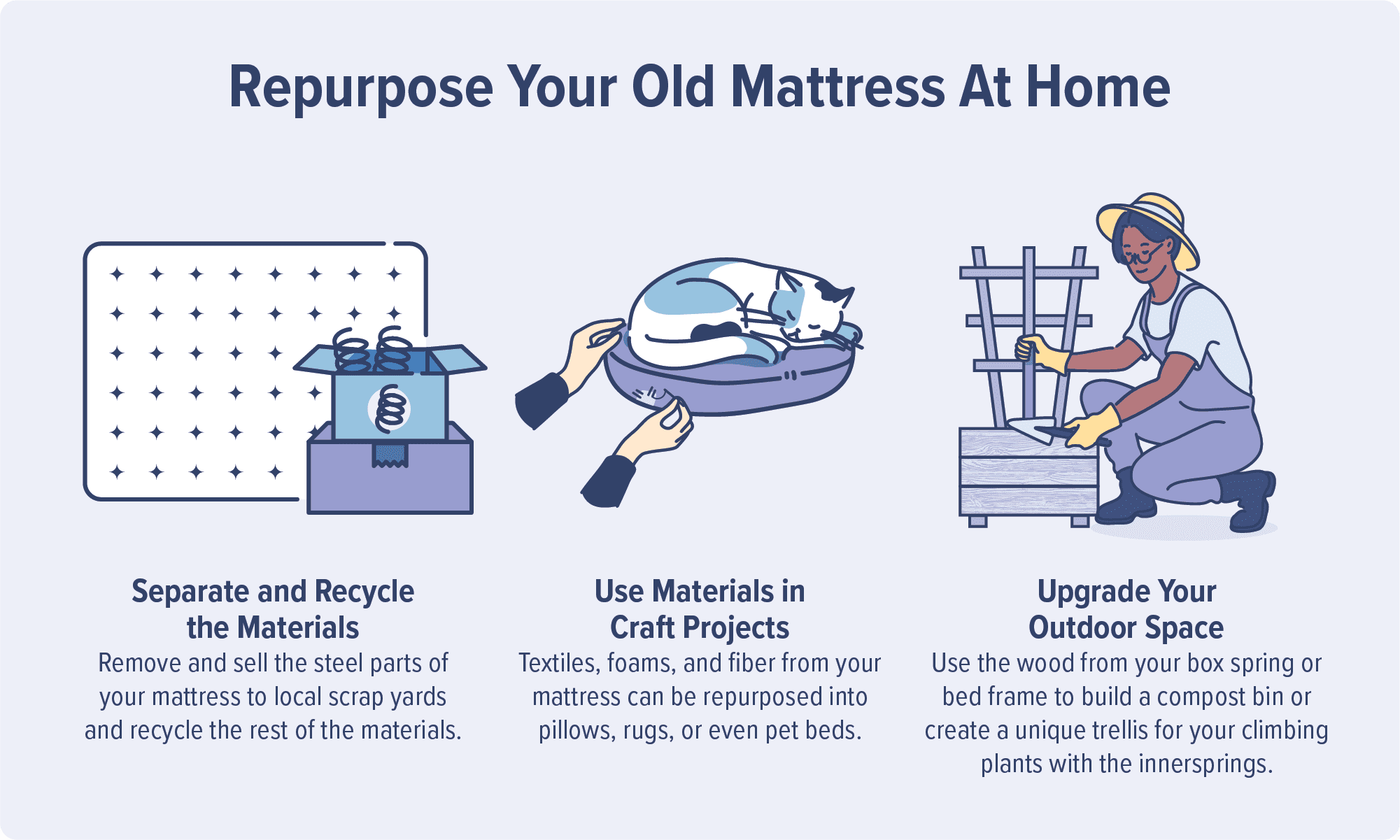 Repurpose Your Old Mattress At Home

Separate and Recycle the Materials
Remove and sell the steel parts of your mattress to local scrap yards and recycle the rest of the materials.

Use Materials in Craft Projects
Textiles, foams, and fiber from your mattress can be repurposed into pillows, rugs, or even pet beds.

Upgrade Your Outdoor Space
Use the wood from your box spring or bed frame to build a compost bin or create a unique trellis for your climbing plants with the innersprings.